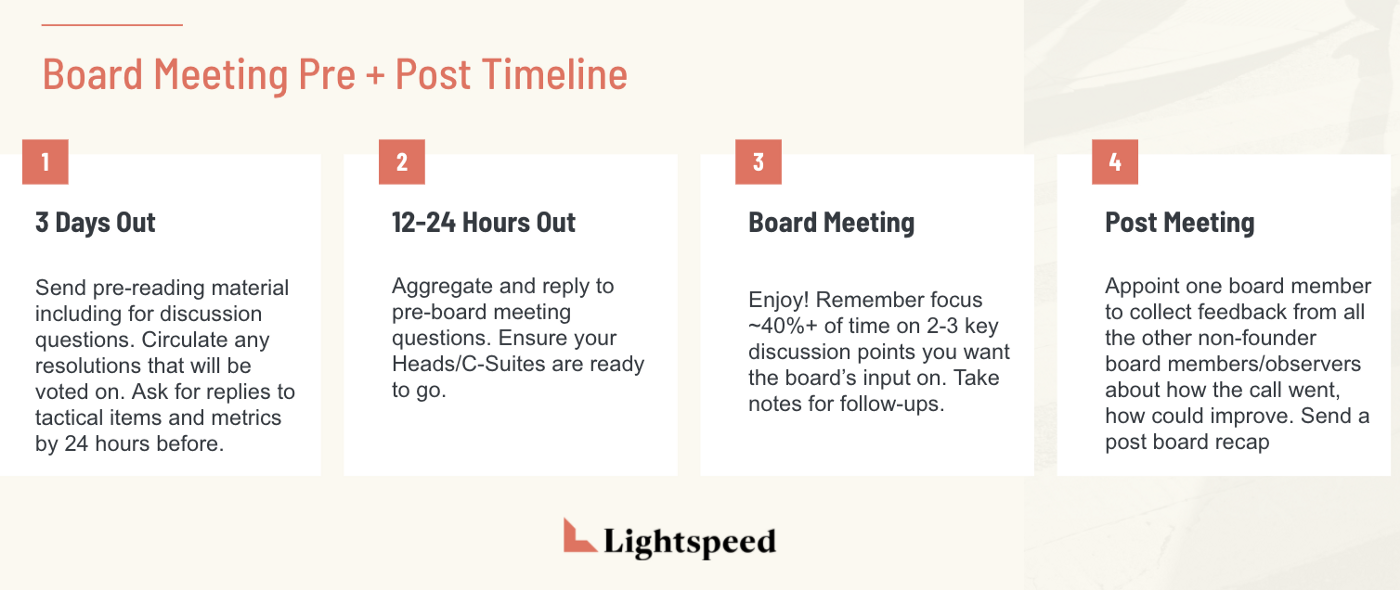 Board Meeting Pre + Post Timeline

1

3 Days Out

Send pre-reading material including for discussion questions. Circulate any resolutions that will be voted on. Ask for replies to tactical items and metrics by 24 hours before.

2

12-24 Hours Out

Aggregate and reply to pre-board meeting questions. Ensure your Heads/C-Suites are ready to go.

3

Board Meeting

Enjoy! Remember focus ~40%+ of time on 2-3 key discussion points you want the board's input on. Take notes for follow-ups.

4

Post Meeting

Appoint one board member to collect feedback from all the other non-founder board members/observers about how the call went, how could improve. Send a post board recap

Lightspeed